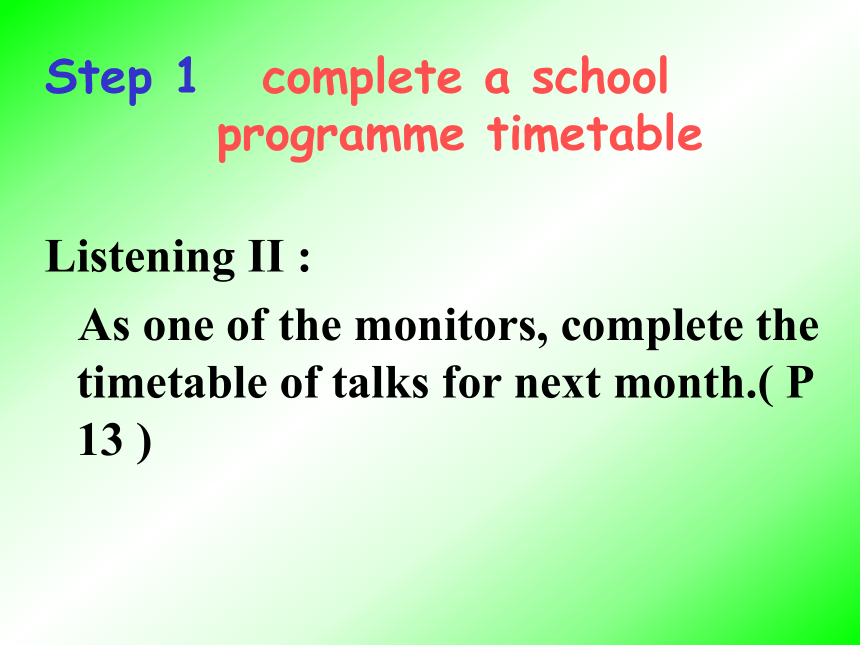 Step 1 complete a school programme timetable

Listening II :

As one of the monitors, complete the timetable of talks for next month.( P 13 )